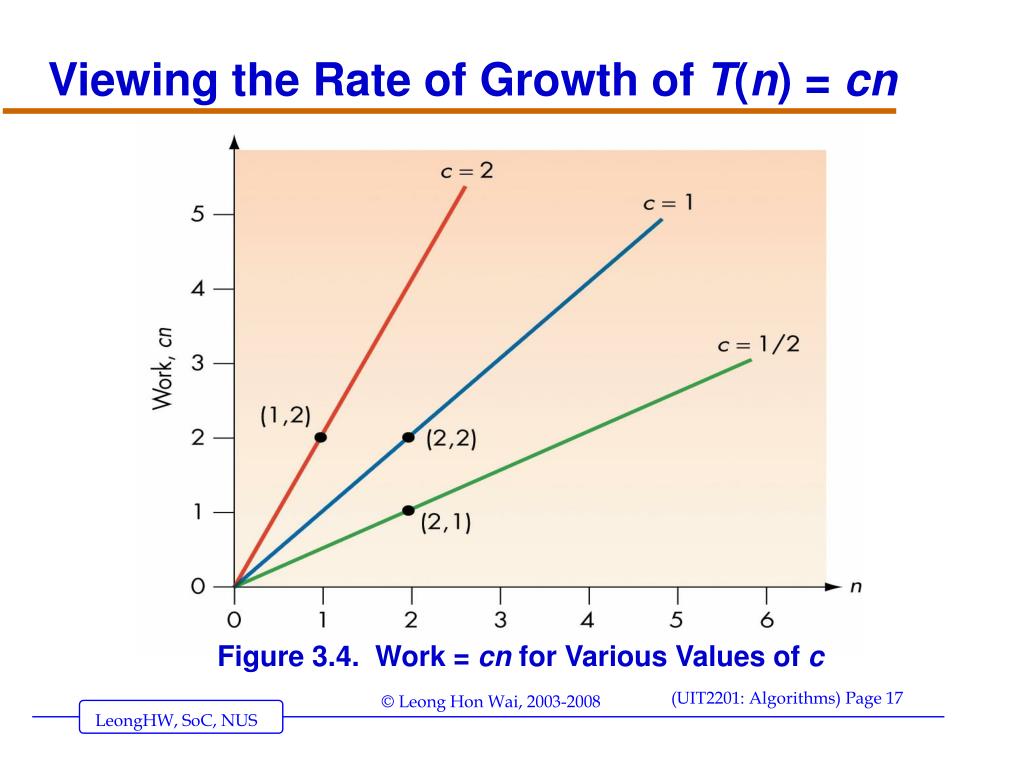 Viewing the Rate of Growth of $T(n) = cn$

$c = 2$
$c = 1$
$c = 1/2$
Work, $cn$
5
4
3
2
1
0
(1,2)
(2,2)
(2,1)
0 1 2 3 4 5 6
$n$

Figure 3.4. Work = $cn$ for Various Values of $c$

© Leong Hon Wai, 2003-2008

(UIT2201: Algorithms) Page 17

LeongHW, SoC, NUS